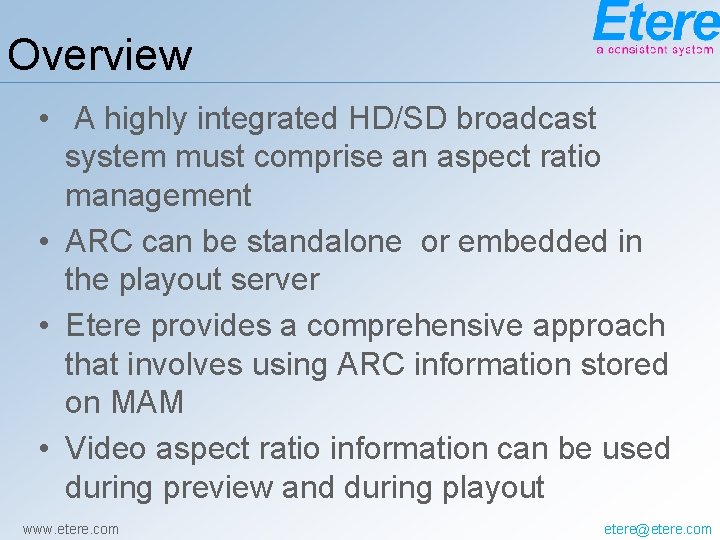 Etere
a consistent system

Overview

• A highly integrated HD/SD broadcast system must comprise an aspect ratio management

• ARC can be standalone or embedded in the playout server

• Etere provides a comprehensive approach that involves using ARC information stored on MAM

• Video aspect ratio information can be used during preview and during playout

www.etere.com

etere@etere.com